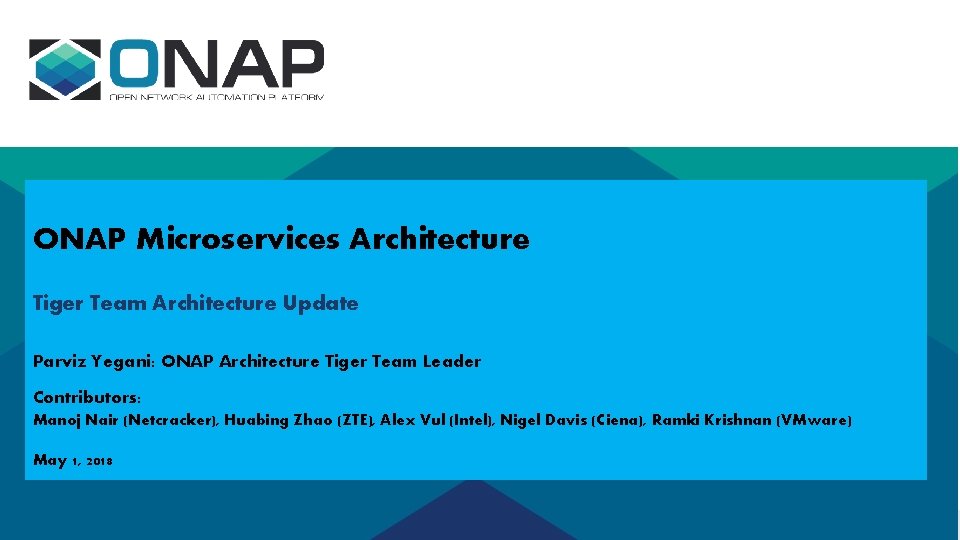 ONAP
OPEN NETWORK AUTOMATION PLATFORM

ONAP Microservices Architecture

Tiger Team Architecture Update

Parviz Yegani: ONAP Architecture Tiger Team Leader

Contributors:
Manoj Nair (Netcracker), Huabing Zhao (ZTE), Alex Vul (Intel), Nigel Davis (Ciena), Ramki Krishnan (VMware)

May 1, 2018